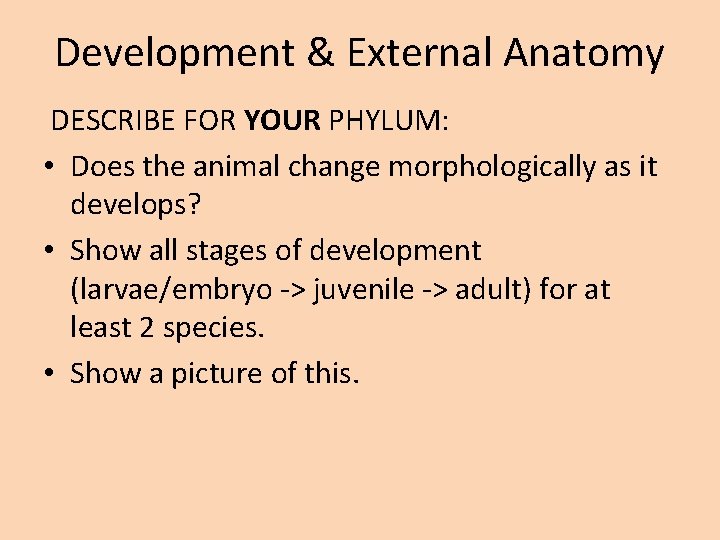 Development & External Anatomy

DESCRIBE FOR YOUR PHYLUM:

• Does the animal change morphologically as it develops?

• Show all stages of development (larvae/embryo -> juvenile -> adult) for at least 2 species.

• Show a picture of this.